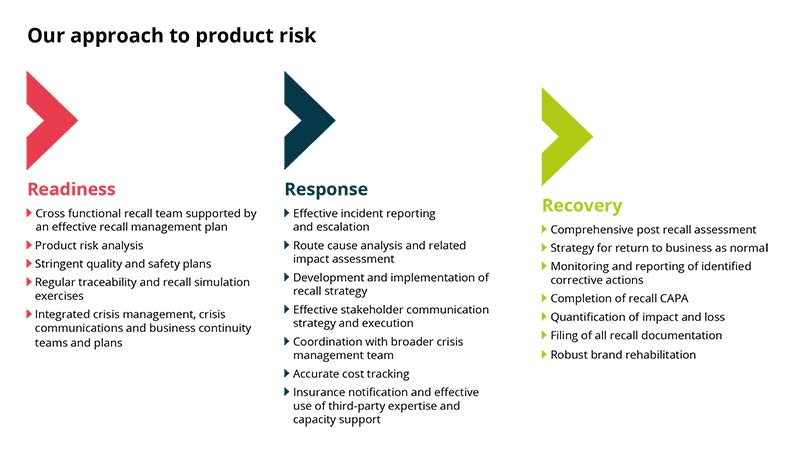 Our approach to product risk

Readiness

Cross functional recall team supported by an effective recall management plan

Product risk analysis

Stringent quality and safety plans

Regular traceability and recall simulation exercises

Integrated crisis management, crisis communications and business continuity teams and plans

Response

Effective incident reporting and escalation

Route cause analysis and related impact assessment

Development and implementation of recall strategy

Effective stakeholder communication strategy and execution

Coordination with broader crisis management team

Accurate cost tracking

Insurance notification and effective use of third-party expertise and capacity support

Recovery

Comprehensive post recall assessment

Strategy for return to business as normal

Monitoring and reporting of identified corrective actions

Completion of recall CAPA

Quantification of impact and loss

Filing of all recall documentation

Robust brand rehabilitation